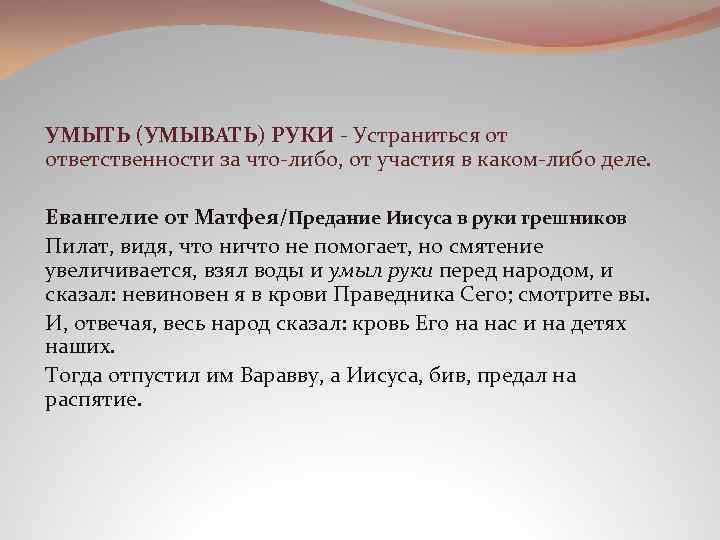 УМЫТЬ (УМЫВАТЬ) РУКИ - Устраниться от ответственности за что-либо, от участия в каком-либо деле.

Евангелие от Матфея/Предание Иисуса в руки грешников

Пилат, видя, что ничто не помогает, но смятение увеличивается, взял воды и умыл руки перед народом, и сказал: невиновен я в крови Праведника Сего; смотрите вы.

И, отвечая, весь народ сказал: кровь Его на нас и на детях наших.

Тогда отпустил им Варавву, а Иисуса, бив, предал на распятие.